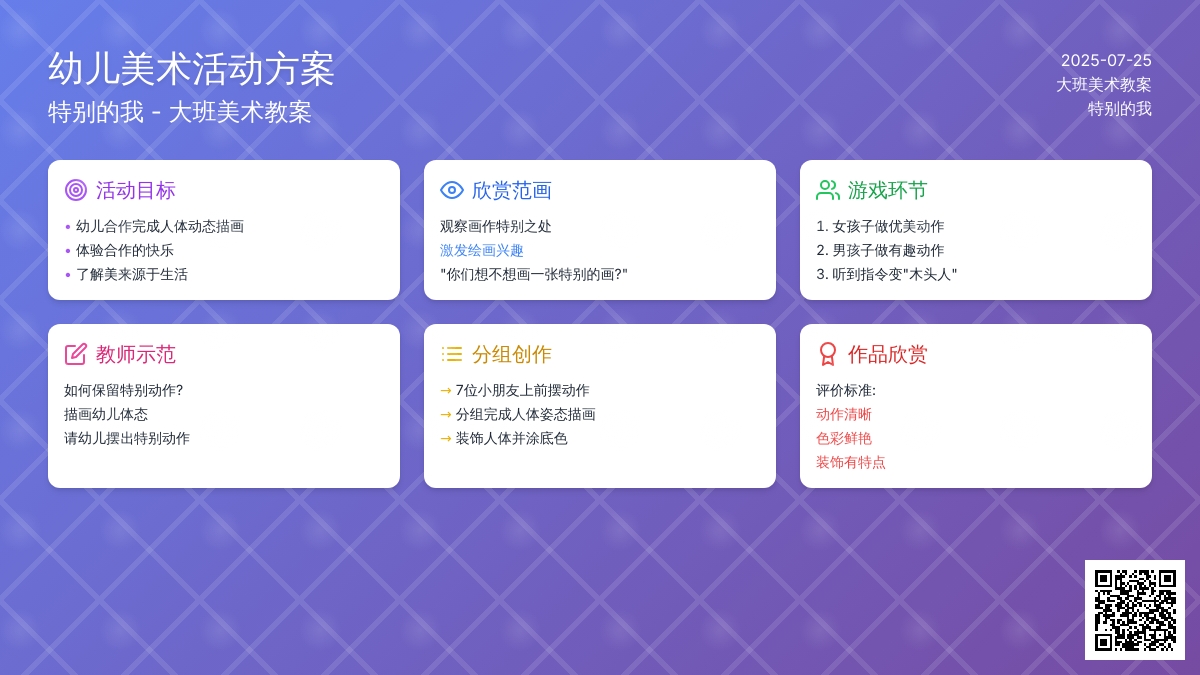 幼儿美术活动方案
特别的我 - 大班美术教案

2025-07-25
大班美术教案
特别的我

活动目标
• 幼儿合作完成人体动态描画
• 体验合作的快乐
• 了解美来源于生活

欣赏范画
观察画作特别之处
激发绘画兴趣
"你们想不想画一张特别的画?"

游戏环节
1. 女孩子做优美动作
2. 男孩子做有趣动作
3. 听到指令变"木头人"

教师示范
如何保留特别动作?
描画幼儿体态
请幼儿摆出特别动作

分组创作
→ 7位小朋友上前摆动作
→ 分组完成人体姿态描画
→ 装饰人体并涂底色

作品欣赏
评价标准:
动作清晰
色彩鲜艳
装饰有特点